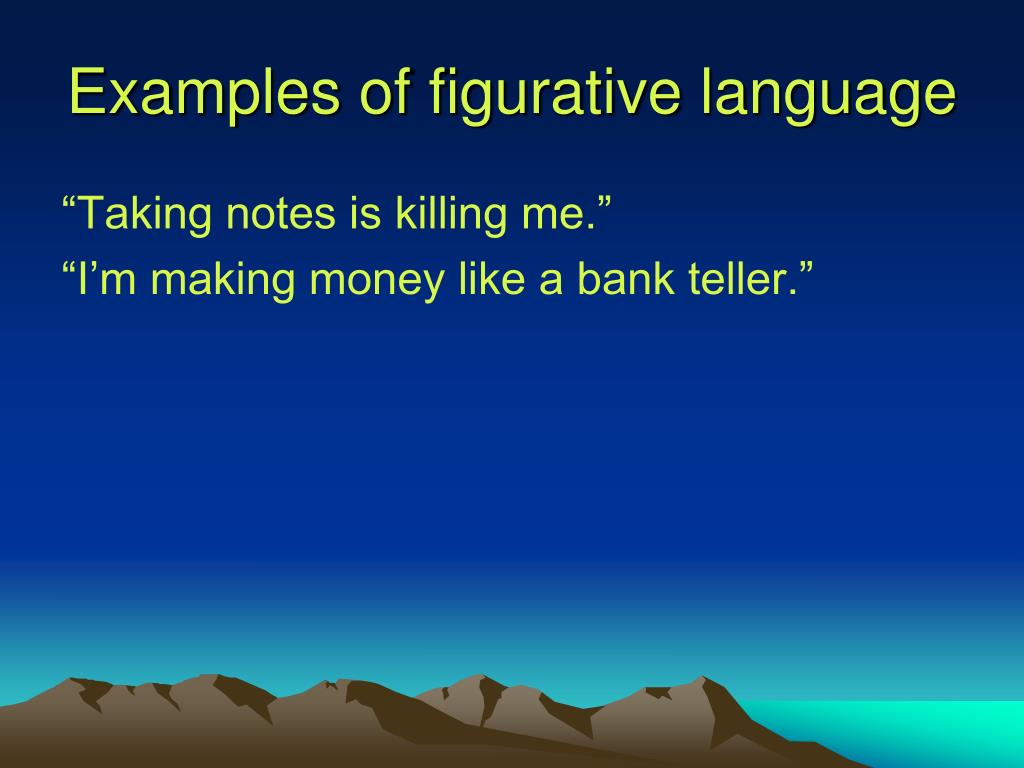 Examples of figurative language

“Taking notes is killing me.”

“I’m making money like a bank teller.”